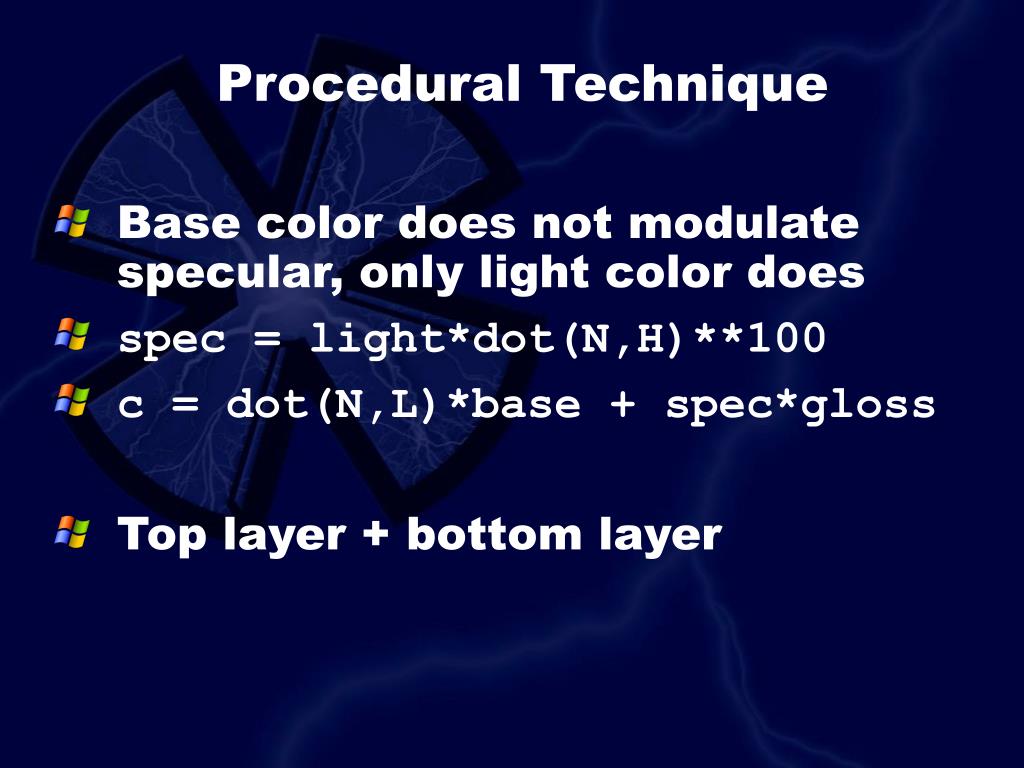 Procedural Technique

Base color does not modulate specular, only light color does

spec = light*dot(N,H)**100

c = dot(N,L)*base + spec*gloss

Top layer + bottom layer